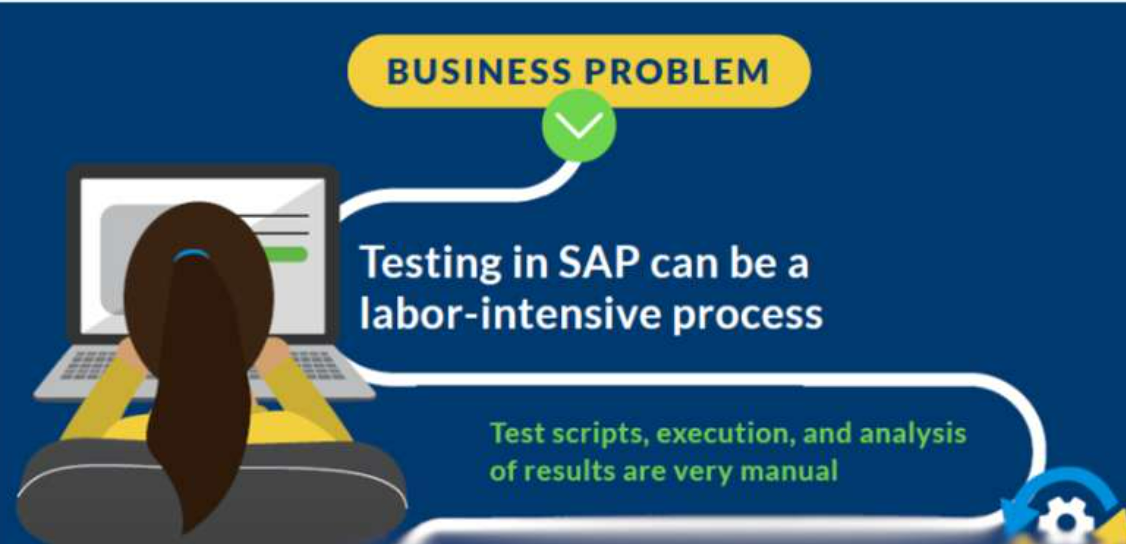 BUSINESS PROBLEM

Testing in SAP can be a labor-intensive process

Test scripts, execution, and analysis of results are very manual